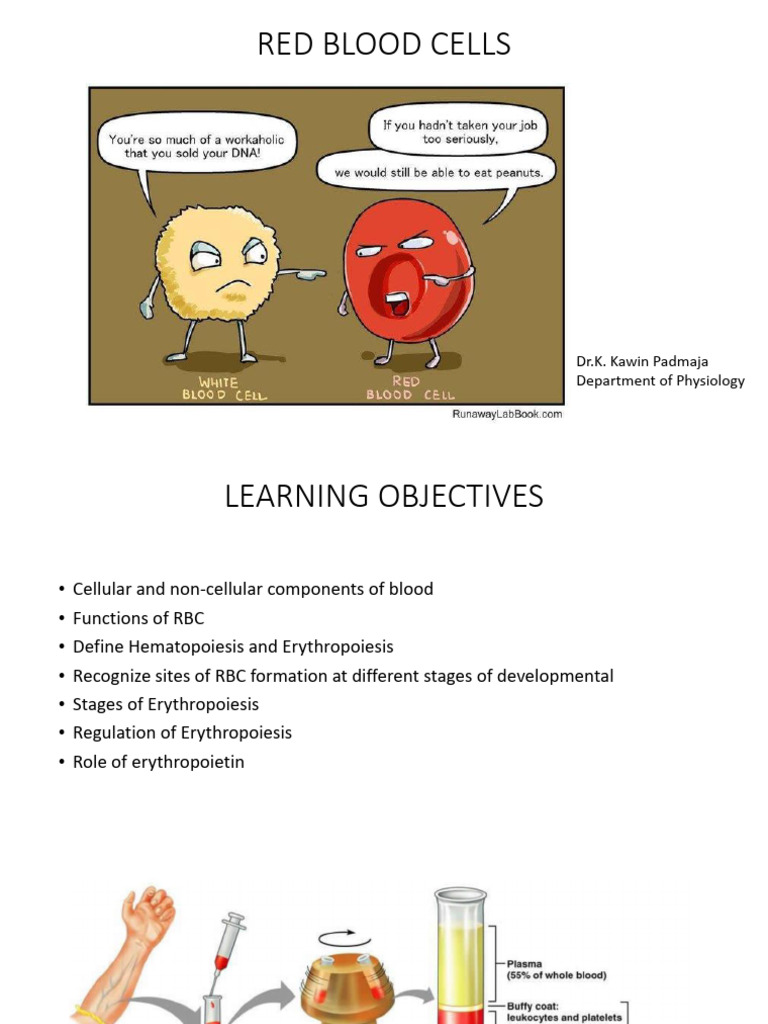 RED BLOOD CELLS

You're so much of a workaholic that you sold your DNA!

If you hadn't taken your job too seriously,

we would still be able to eat peanuts.

WHITE BLOOD CELL

RED BLOOD CELL

RunawayLabBook.com

Dr.K. Kawin Padmaja
Department of Physiology

LEARNING OBJECTIVES

• Cellular and non-cellular components of blood
• Functions of RBC
• Define Hematopoiesis and Erythropoiesis
• Recognize sites of RBC formation at different stages of developmental
• Stages of Erythropoiesis
• Regulation of Erythropoiesis
• Role of erythropoietin

Plasma
(55% of whole blood)

Buffy coat:
leukocytes and platelets